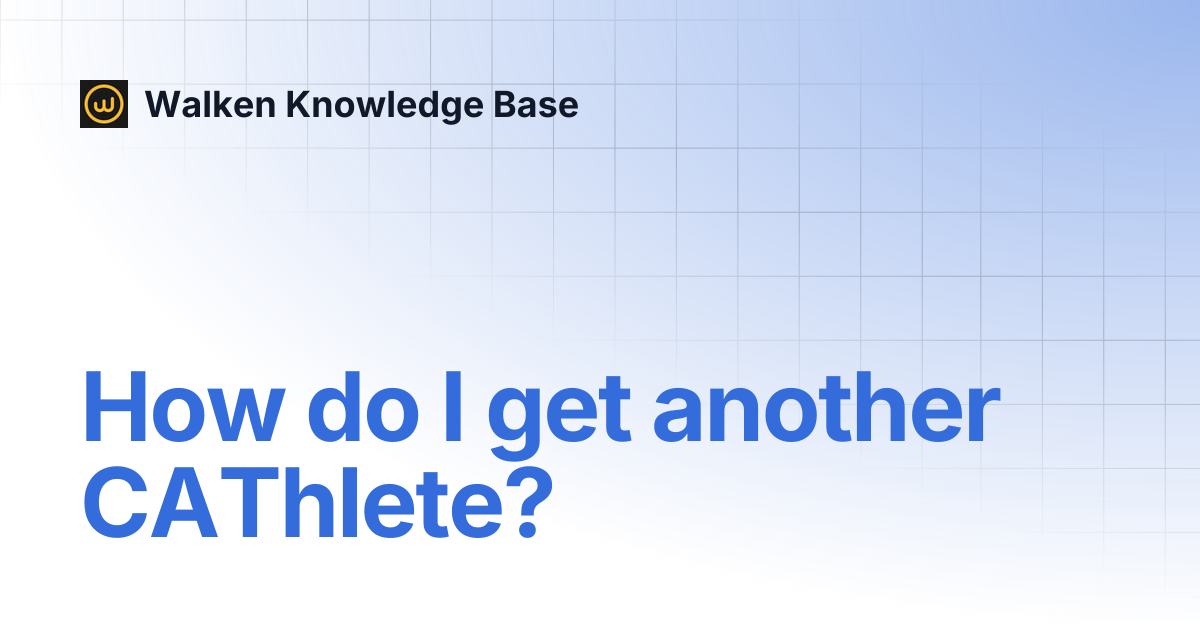 Walken Knowledge Base

How do I get another CAThlete?